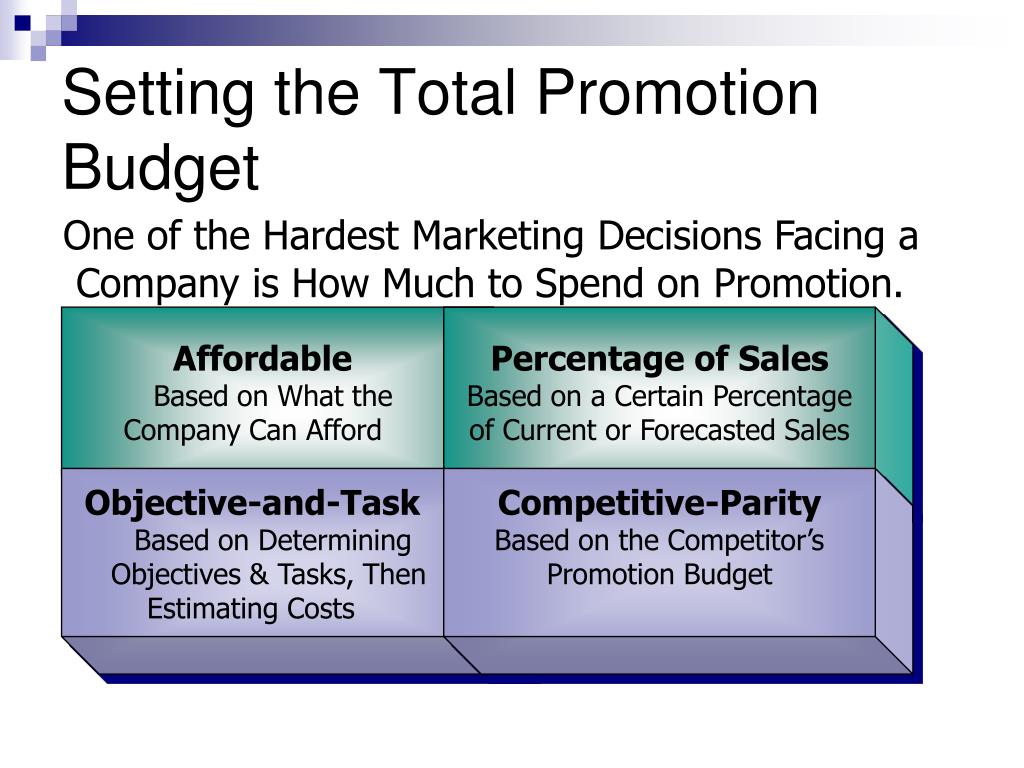 Setting the Total Promotion Budget

One of the Hardest Marketing Decisions Facing a Company is How Much to Spend on Promotion.

Affordable
Based on What the Company Can Afford

Percentage of Sales
Based on a Certain Percentage of Current or Forecasted Sales

Objective-and-Task
Based on Determining Objectives & Tasks, Then Estimating Costs

Competitive-Parity
Based on the Competitor’s Promotion Budget